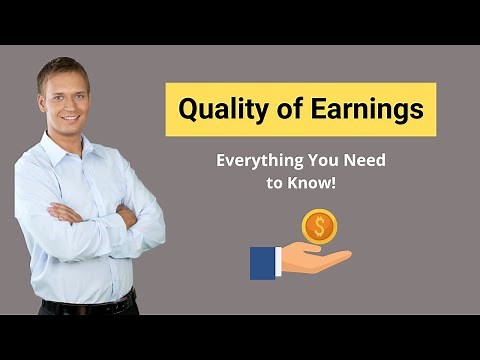 Quality of Earnings

Everything You Need to Know!

$